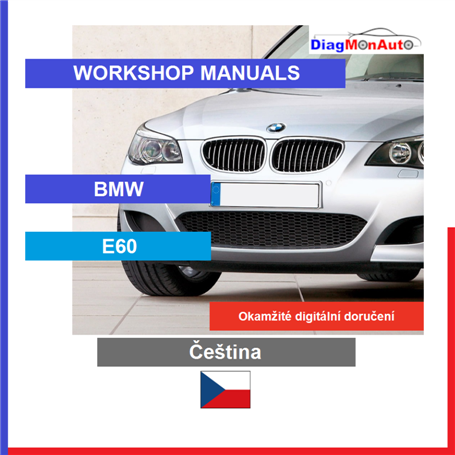 DiagMonAuto

WORKSHOP MANUALS

BMW

E60

Okamžité digitální doručení

Čeština